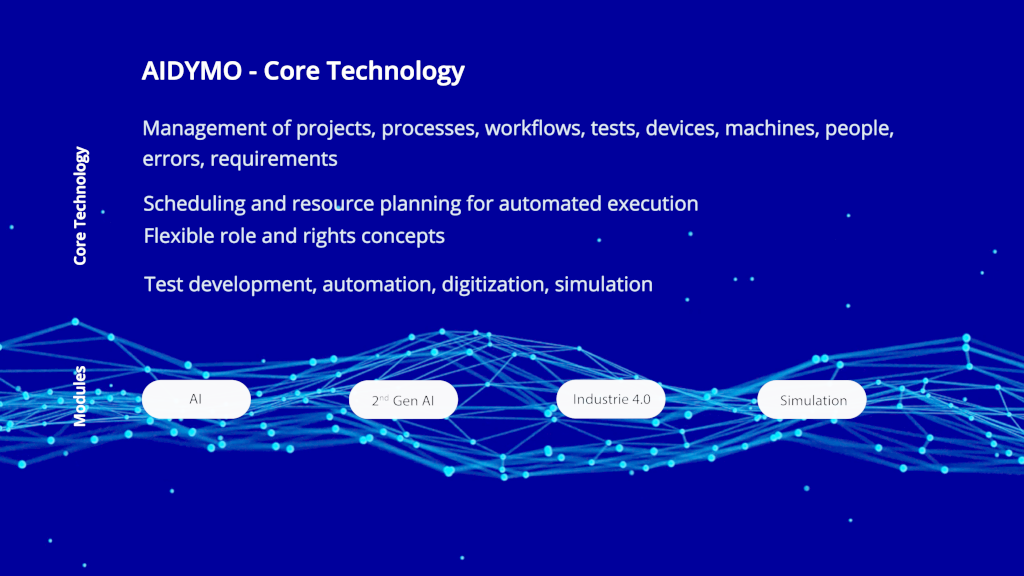 AIDYMO - Core Technology

Core Technology

Management of projects, processes, workflows, tests, devices, machines, people, errors, requirements

Scheduling and resource planning for automated execution

Flexible role and rights concepts

Test development, automation, digitization, simulation

Modules

AI

2$^{nd}$ Gen AI

Industrie 4.0

Simulation